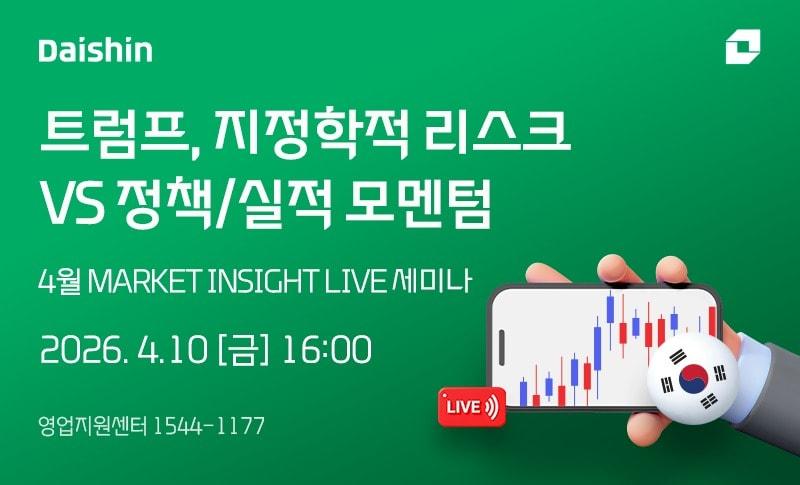 Daishin

트럼프, 지정학적 리스크
VS 정책/실적 모멘텀

4월 MARKET INSIGHT LIVE 세미나

2026. 4.10 [금] 16:00

영업지원센터 1544-1177

LIVE